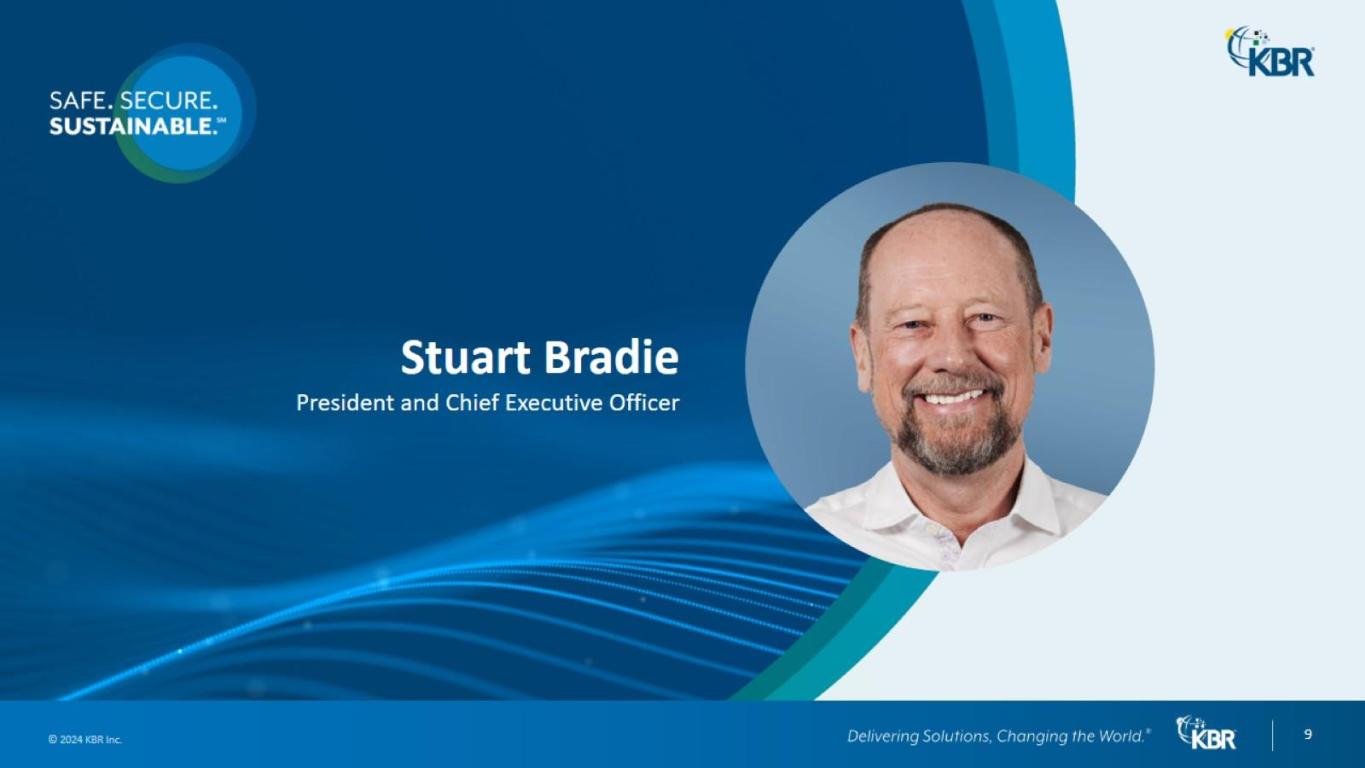 SAFE. SECURE. SUSTAINABLE.℠

KBR

Stuart Bradie
President and Chief Executive Officer

© 2024 KBR Inc.

Delivering Solutions, Changing the World.®

KBR

9